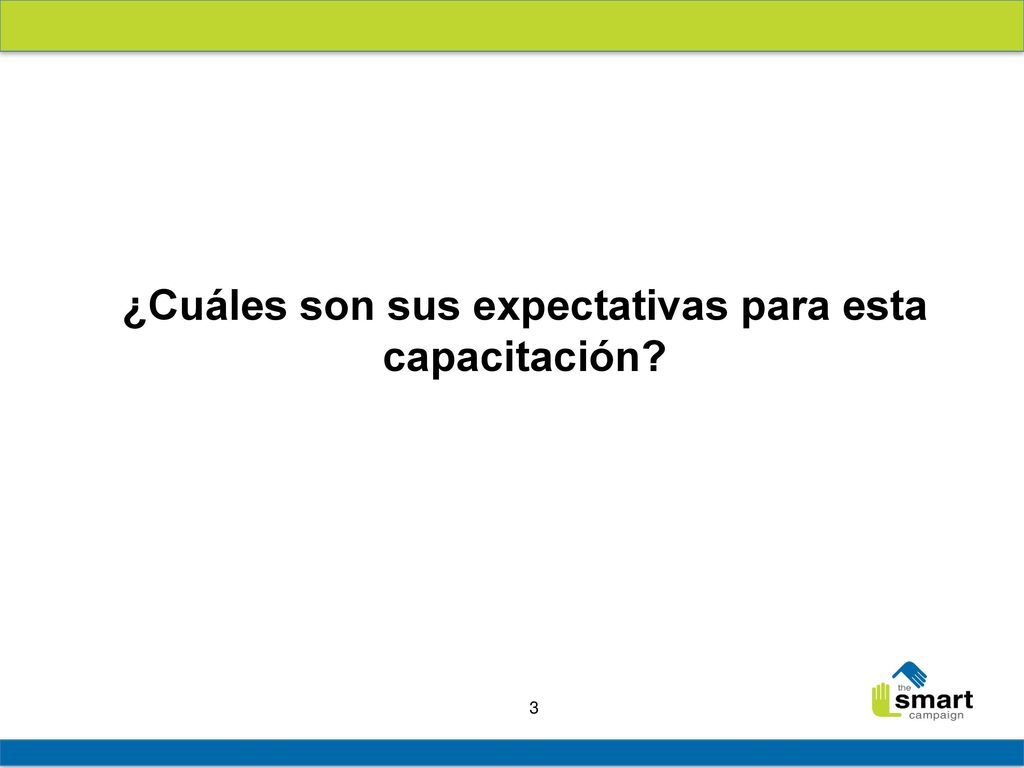 ¿Cuáles son sus expectativas para esta capacitación?

3

the smart campaign